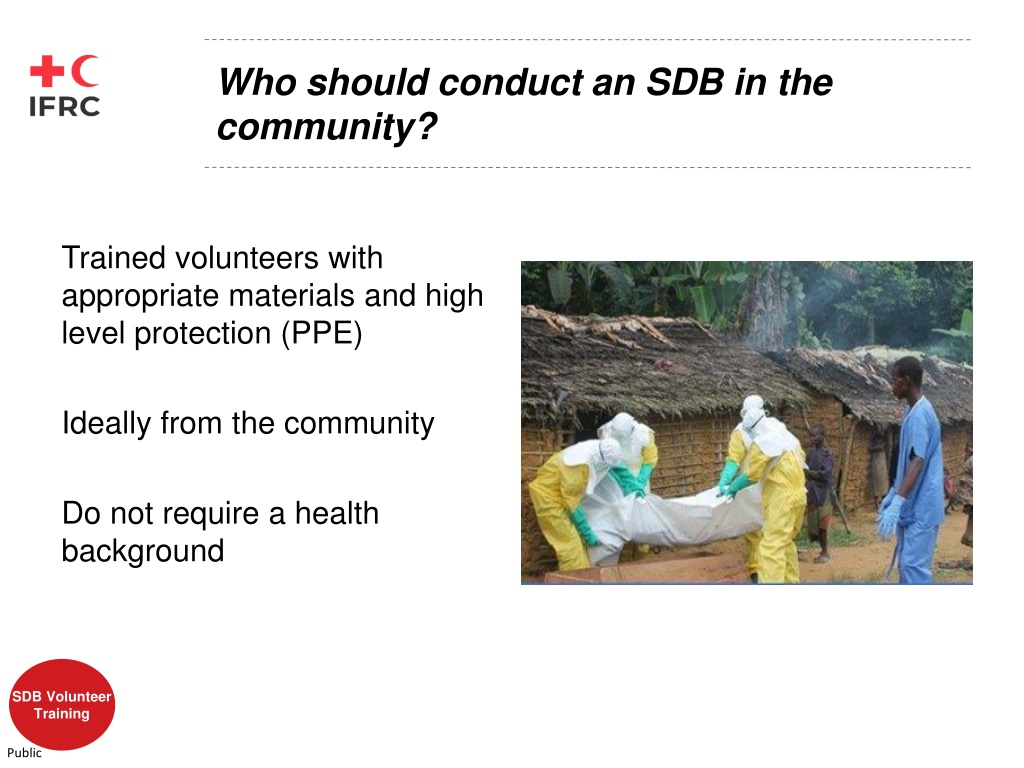 IFRC

Who should conduct an SDB in the community?

Trained volunteers with appropriate materials and high level protection (PPE)

Ideally from the community

Do not require a health background

SDB Volunteer Training

Public